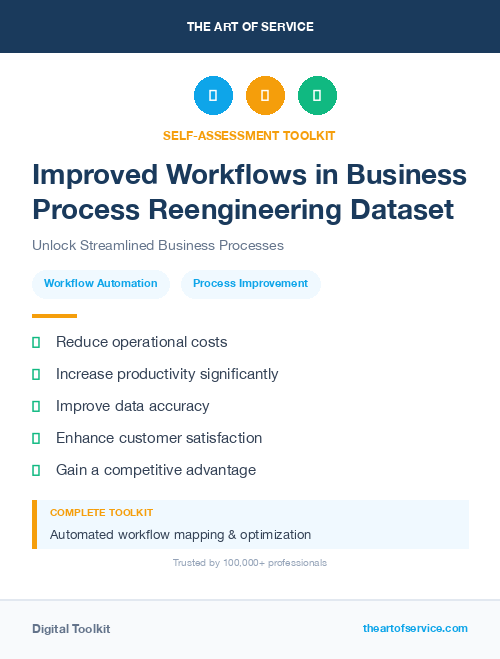 THE ART OF SERVICE

SELF-ASSESSMENT TOOLKIT

Improved Workflows in Business Process Reengineering Dataset

Unlock Streamlined Business Processes

Workflow Automation

Process Improvement

Reduce operational costs

Increase productivity significantly

Improve data accuracy

Enhance customer satisfaction

Gain a competitive advantage

COMPLETE TOOLKIT

Automated workflow mapping & optimization

Trusted by 100,000+ professionals

Digital Toolkit

theartofservice.com